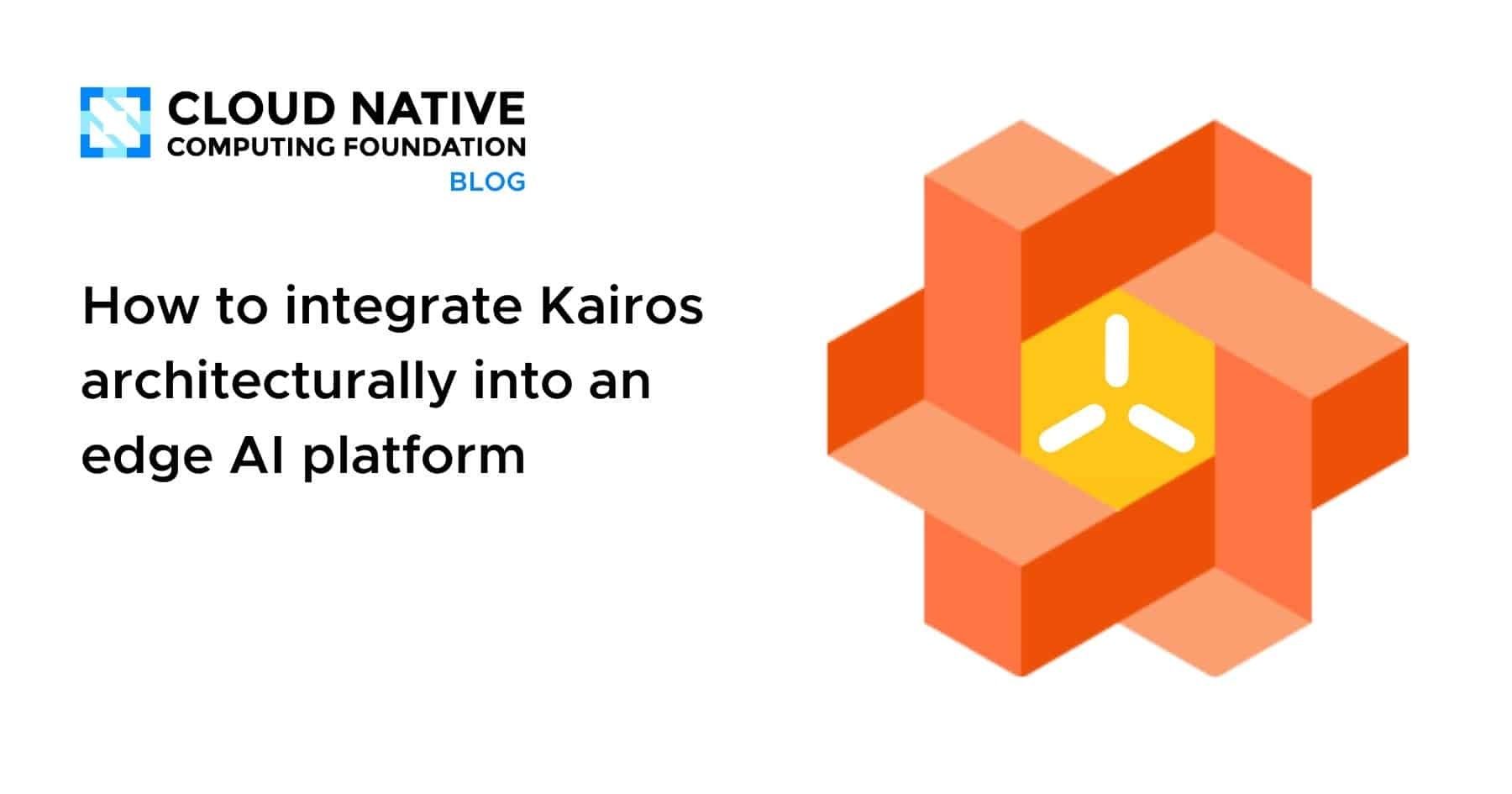 CLOUD NATIVE
COMPUTING FOUNDATION
BLOG

How to integrate Kairos architecturally into an edge AI platform